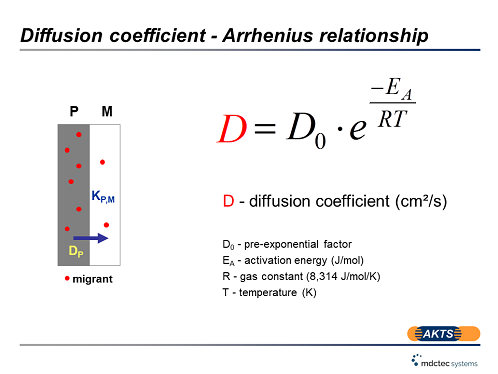 Diffusion coefficient - Arrhenius relationship

P M

$K_{P,M}$

$D_P$

migrant

$D = D_0 \cdot e^{\frac{-E_A}{RT}}$

D - diffusion coefficient (cm²/s)

$D_0$ - pre-exponential factor
$E_A$ - activation energy (J/mol)
R - gas constant (8,314 J/mol/K)
T - temperature (K)

AKTS

mdctec systems